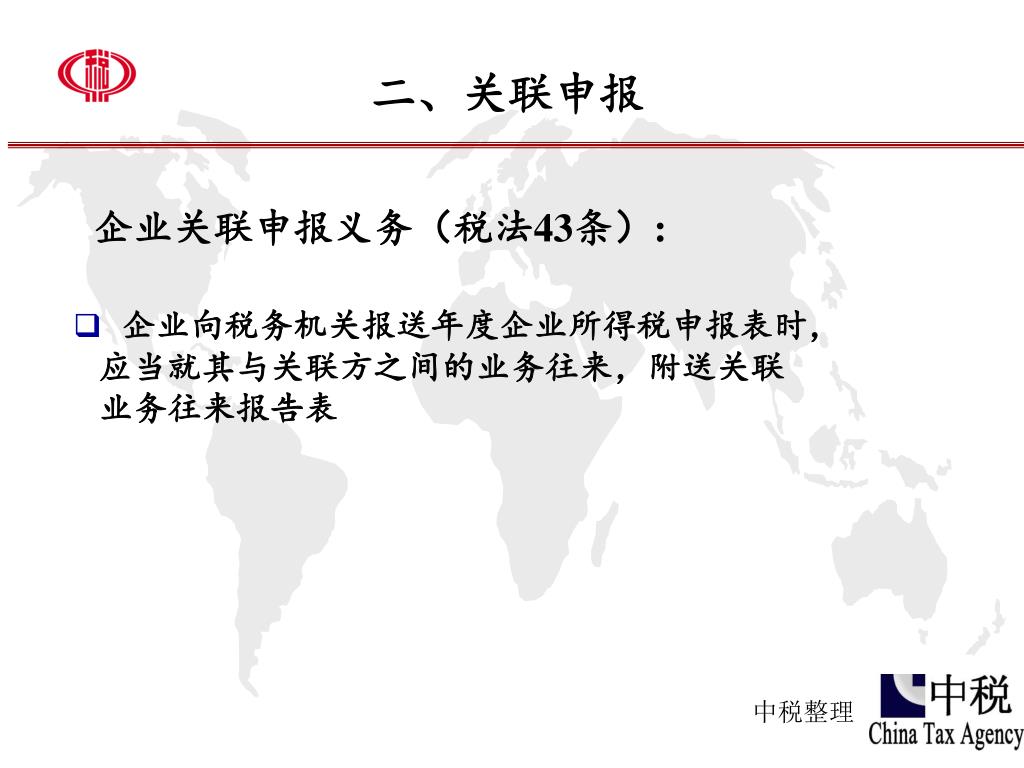 税

二、关联申报

企业关联申报义务（税法43条）：

❑ 企业向税务机关报送年度企业所得税申报表时，应当就其与关联方之间的业务往来，附送关联业务往来报告表

中税整理

中税
China Tax Agency